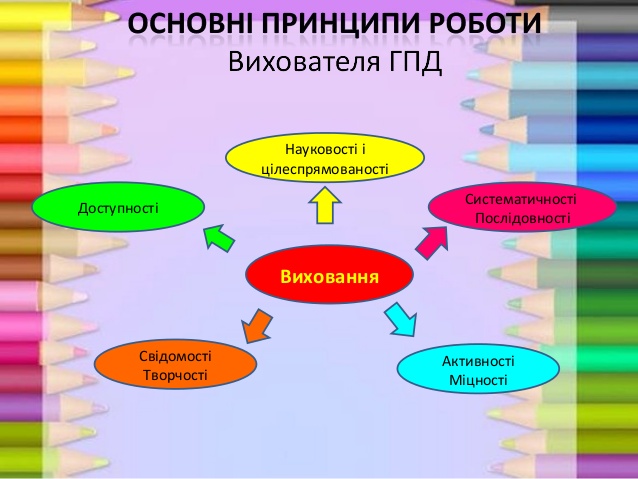 ОСНОВНІ ПРИНЦИПИ РОБОТИ
Вихователя ГПД

Науковості і цілеспрямованості

Доступності

Систематичності Послідовності

Виховання

Свідомості Творчості

Активності Міцності